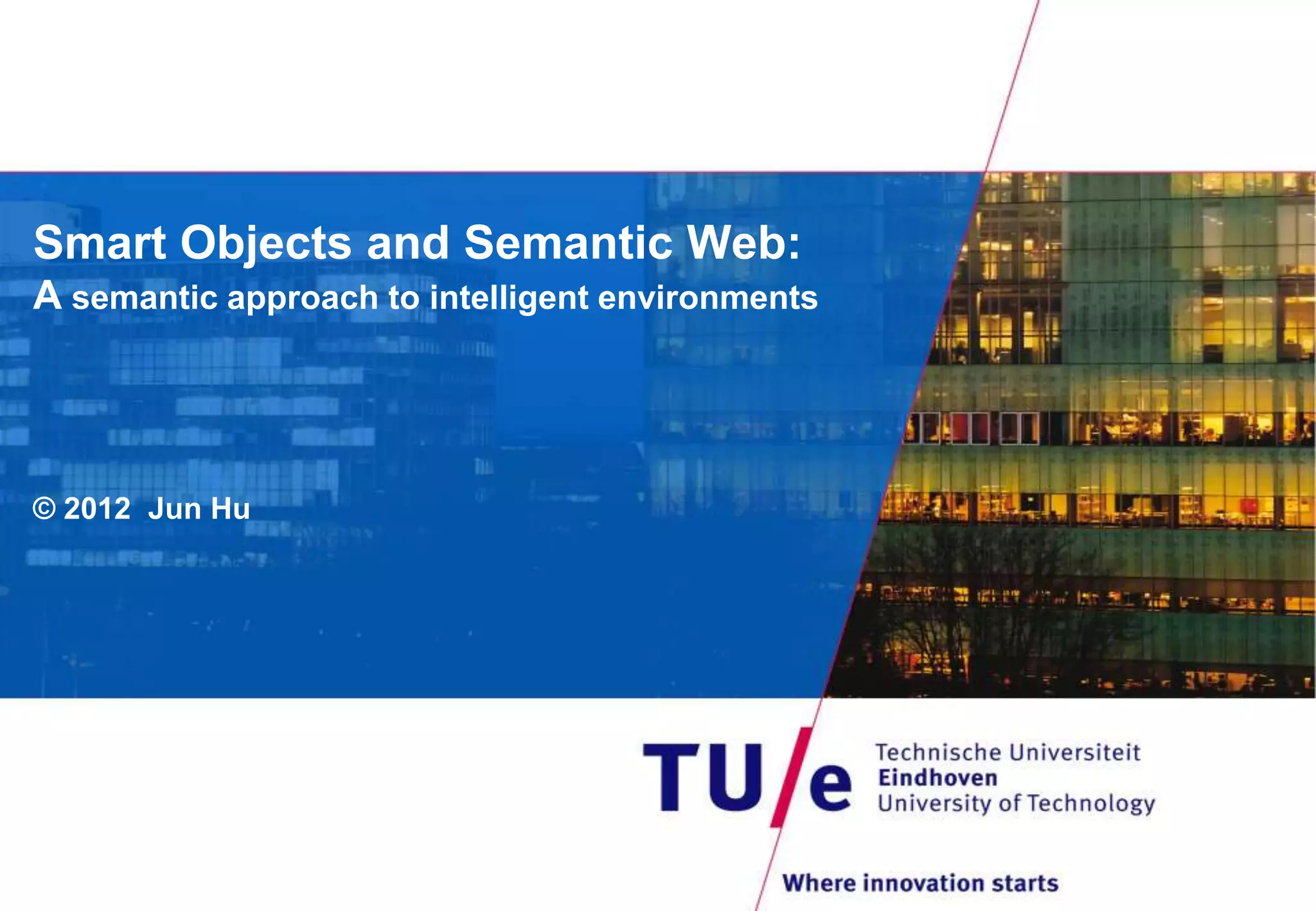 Smart Objects and Semantic Web:
A semantic approach to intelligent environments

© 2012 Jun Hu

TU/e Technische Universiteit Eindhoven University of Technology

Where innovation starts